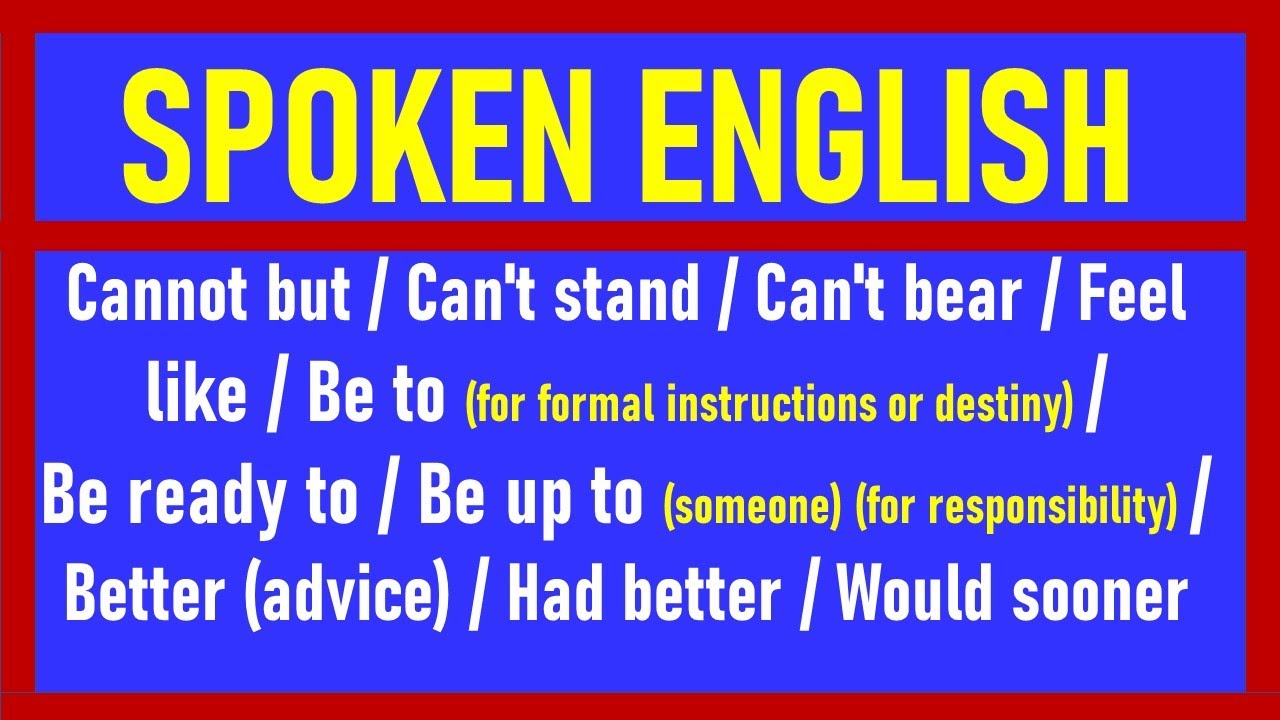 SPOKEN ENGLISH

Cannot but / Can't stand / Can't bear / Feel like / Be to (for formal instructions or destiny) / Be ready to / Be up to (someone) (for responsibility) / Better (advice) / Had better / Would sooner